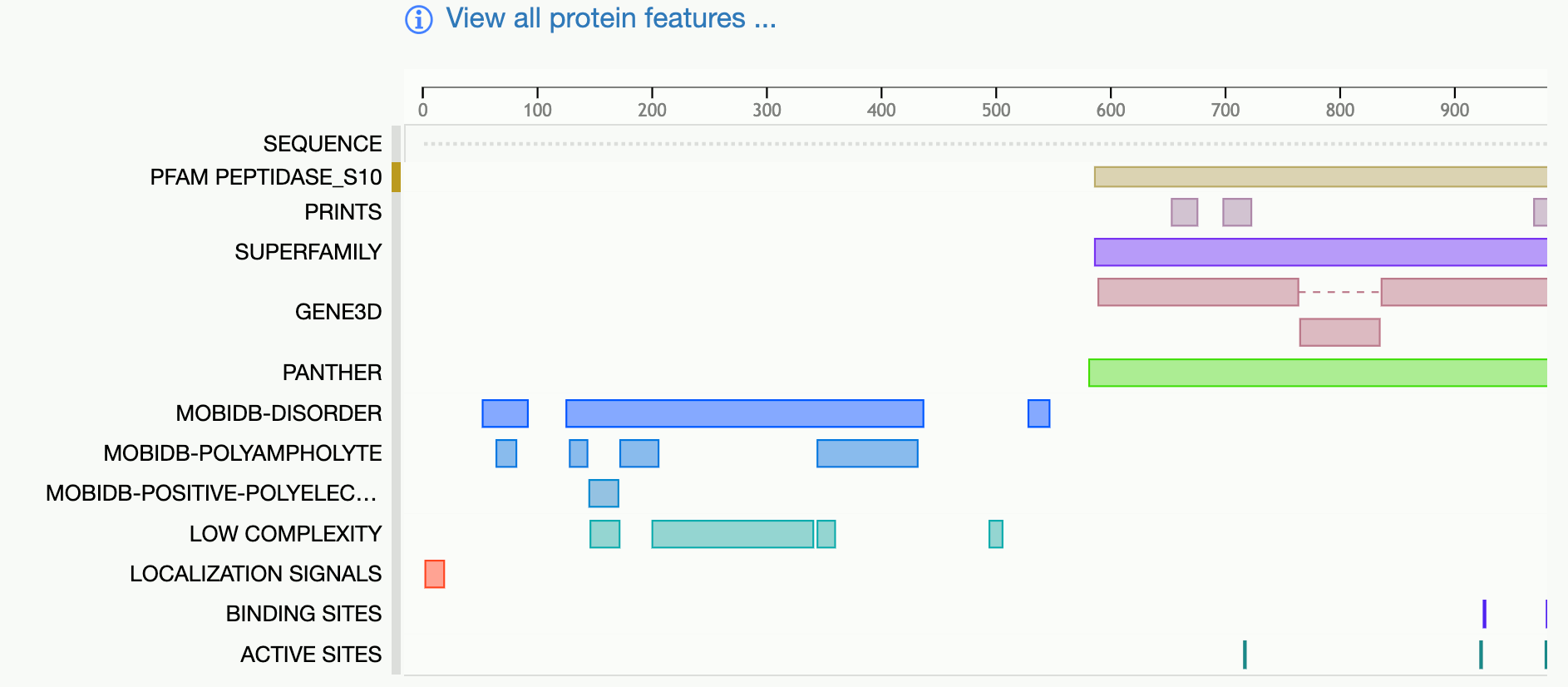 View all protein features ...

0 100 200 300 400 500 600 700 800 900

SEQUENCE
PFAM PEPTIDASE_S10
PRINTS
SUPERFAMILY
GENE3D
PANTHER
MOBIDB-DISORDER
MOBIDB-POLYAMPHOLYTE
MOBIDB-POSITIVE-POLYELEC...
LOW COMPLEXITY
LOCALIZATION SIGNALS
BINDING SITES
ACTIVE SITES